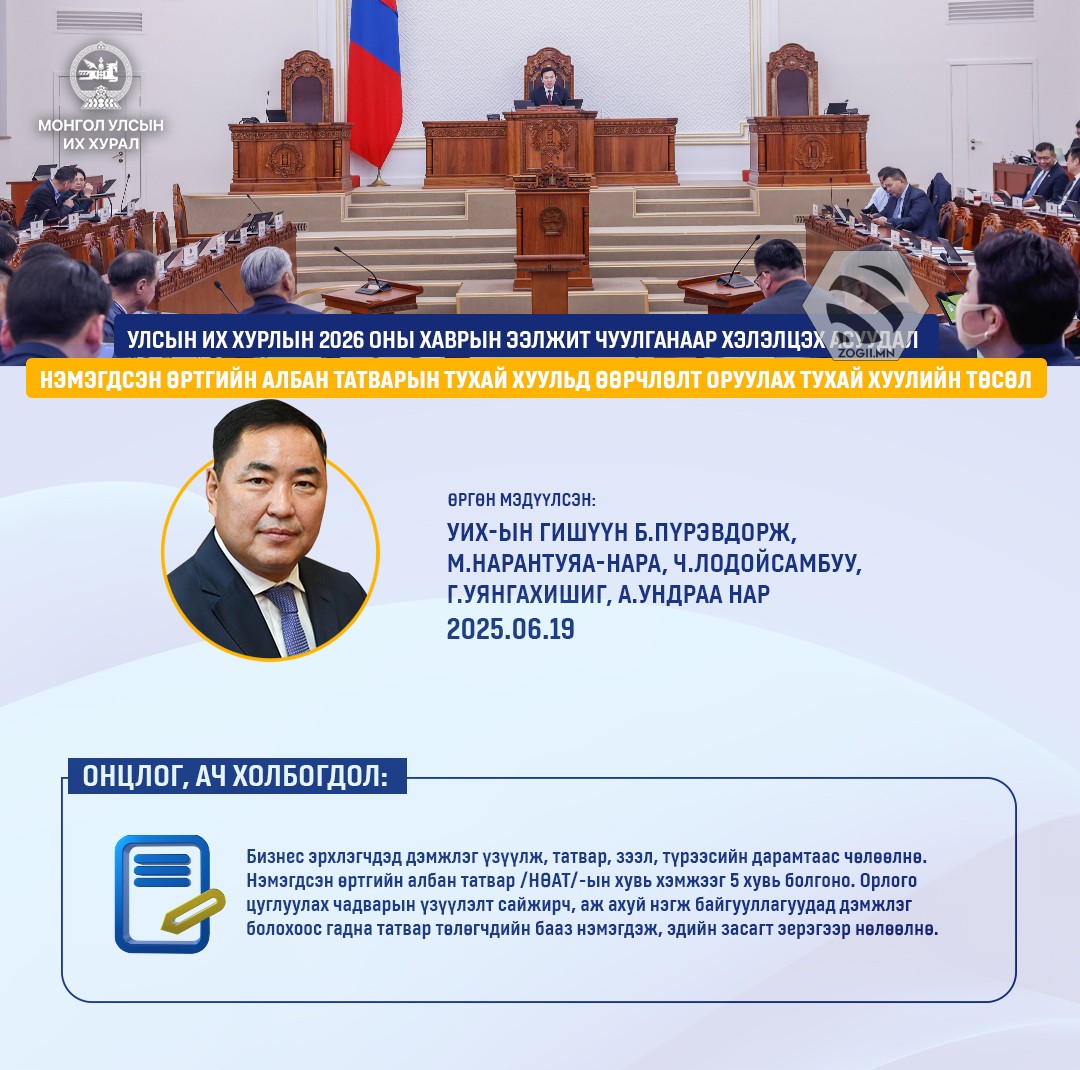 МОНГОЛ УЛСЫН ИХ ХУРАЛ

ZOGII.MN

УЛСЫН ИХ ХУРЛЫН 2026 ОНЫ ХАВРЫН ЭЭЛЖИТ ЧУУЛГАНААР ХЭЛЭЛЦЭХ АСУУДАЛ

НЭМЭГДСЭН ӨРТГИЙН АЛБАН ТАТВАРЫН ТУХАЙ ХУУЛЬД ӨӨРЧЛӨЛТ ОРУУЛАХ ТУХАЙ ХУУЛИЙН ТӨСӨЛ

ӨРГӨН МЭДҮҮЛСЭН:

УИХ-ЫН ГИШҮҮН Б.ПҮРЭВДОРЖ, М.НАРАНТУЯА-НАРА, Ч.ЛОДОЙСАМБУУ, Г.УЯНГАХИШИГ, А.УНДРАА НАР

2025.06.19

ОНЦЛОГ, АЧ ХОЛБОГДОЛ:

Бизнес эрхлэгчдэд дэмжлэг үзүүлж, татвар, зээл, түрээсийн дарамтаас чөлөөлнө. Нэмэгдсэн өртгийн албан татвар /НӨАТ/-ын хувь хэмжээг 5 хувь болгоно. Орлого цуглуулах чадварын үзүүлэлт сайжирч, аж ахуй нэгж байгууллагуудад дэмжлэг болохоос гадна татвар төлөгчдийн бааз нэмэгдэж, эдийн засагт эерэгээр нөлөөлнө.